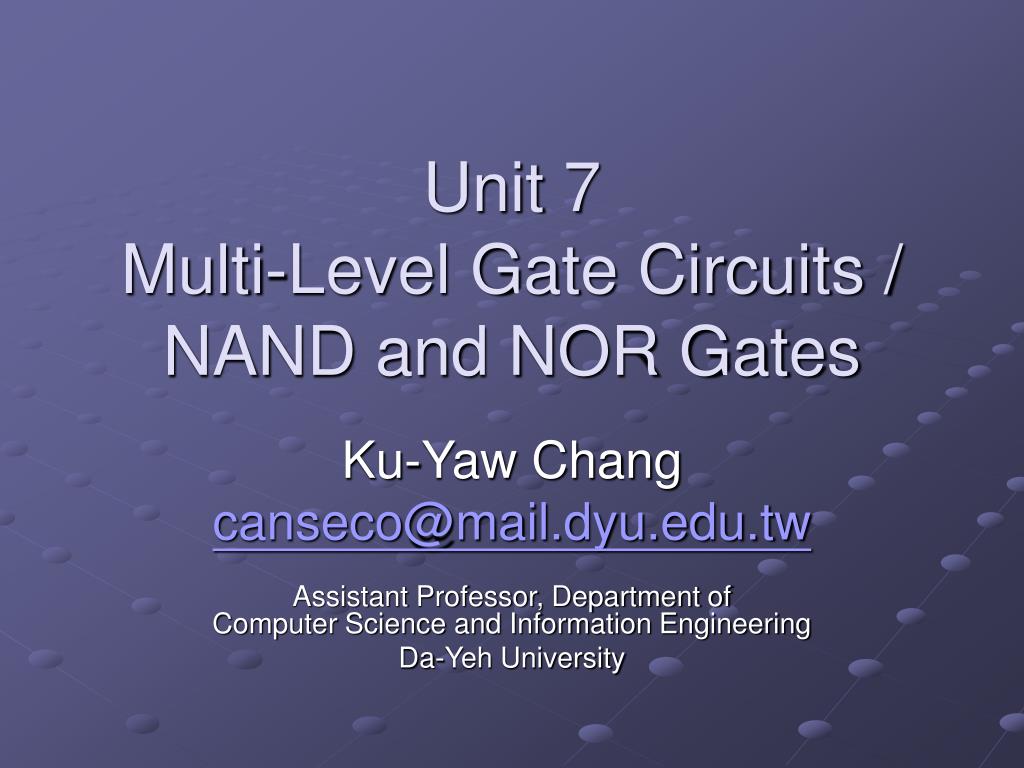 Unit 7
Multi-Level Gate Circuits / NAND and NOR Gates

Ku-Yaw Chang
canseco@mail.dyu.edu.tw

Assistant Professor, Department of Computer Science and Information Engineering
Da-Yeh University